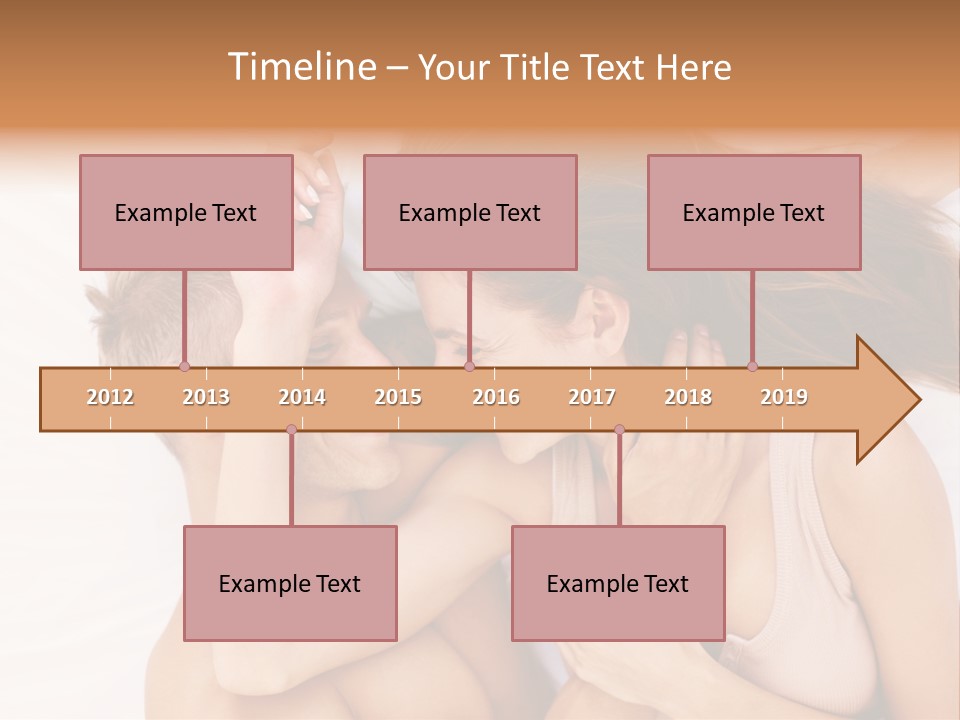 Timeline – Your Title Text Here

Example Text

Example Text

Example Text

2012
2013
2014
2015
2016
2017
2018
2019

Example Text

Example Text